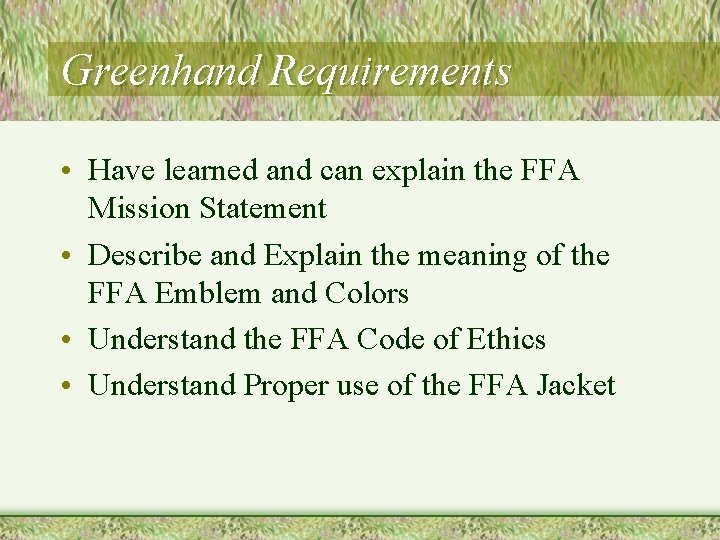 Greenhand Requirements

• Have learned and can explain the FFA Mission Statement
• Describe and Explain the meaning of the FFA Emblem and Colors
• Understand the FFA Code of Ethics
• Understand Proper use of the FFA Jacket